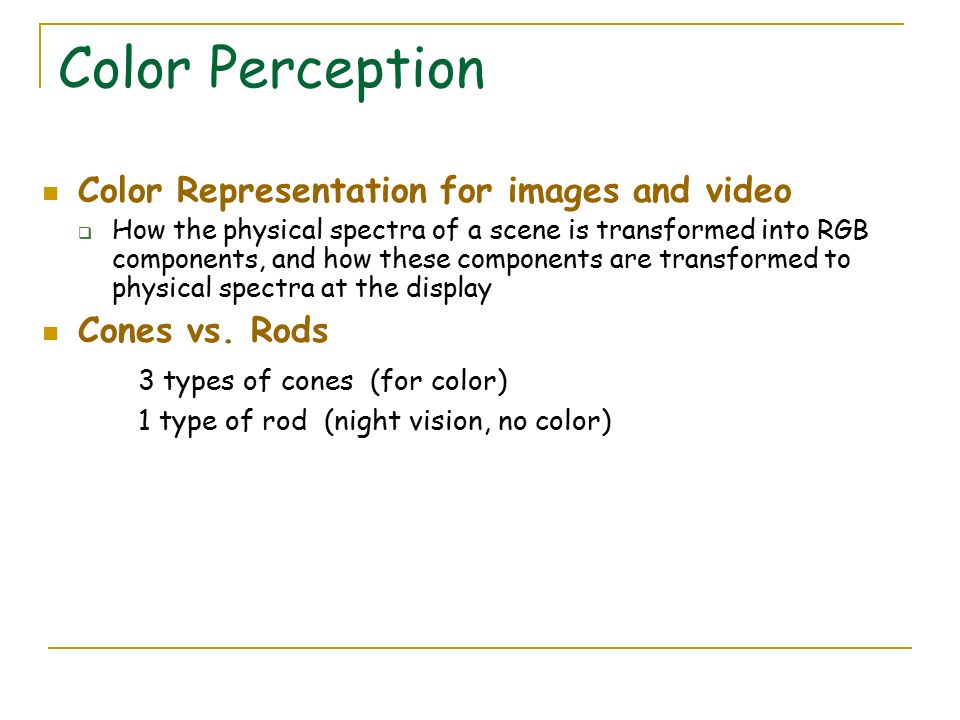 Color Perception

Color Representation for images and video

How the physical spectra of a scene is transformed into RGB components, and how these components are transformed to physical spectra at the display

Cones vs. Rods

3 types of cones (for color)

1 type of rod (night vision, no color)